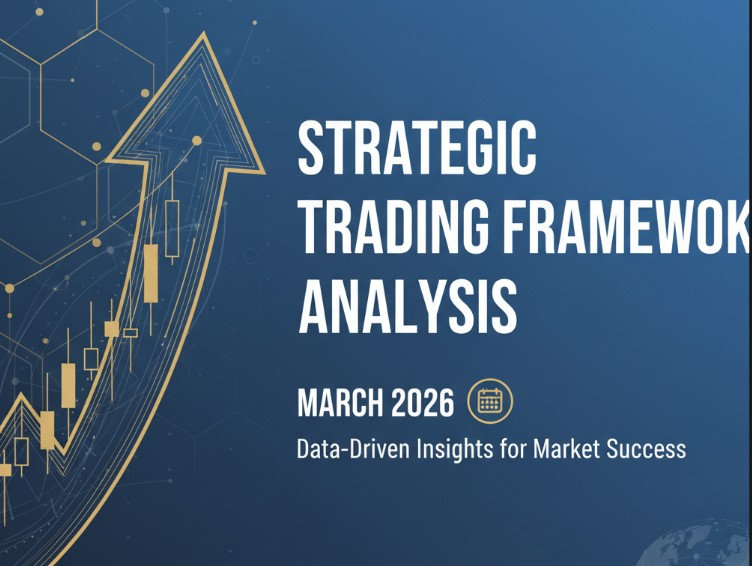 STRATEGIC
TRADING FRAMEWOK
ANALYSIS

MARCH 2026

Data-Driven Insights for Market Success